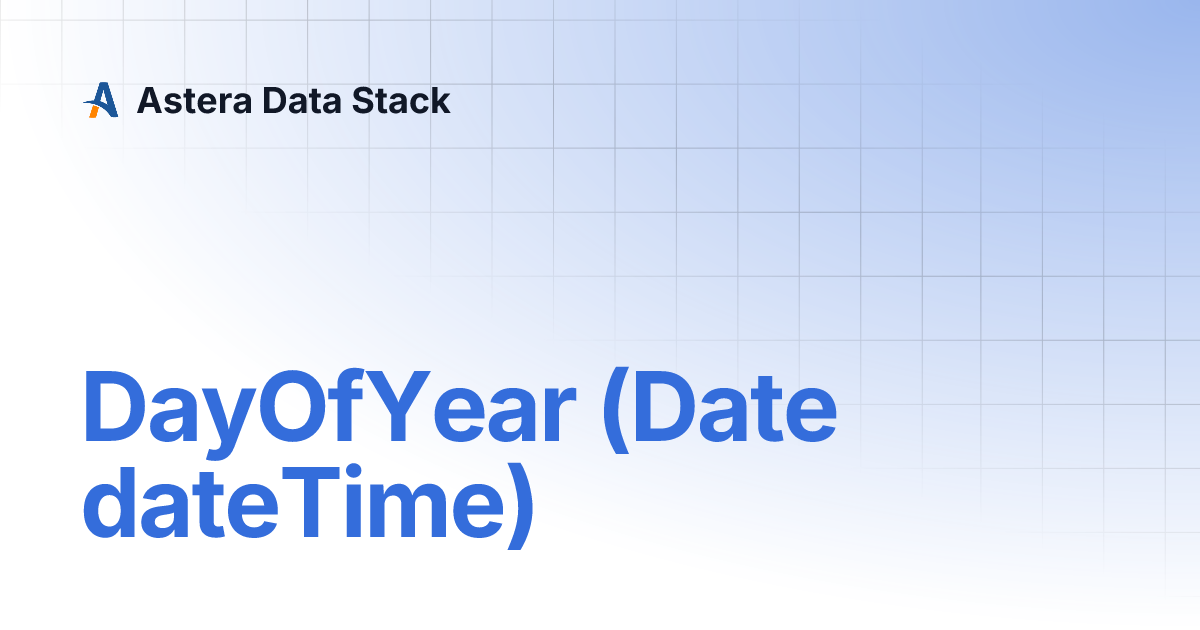 Astera Data Stack

DayOfYear (Date dateTime)